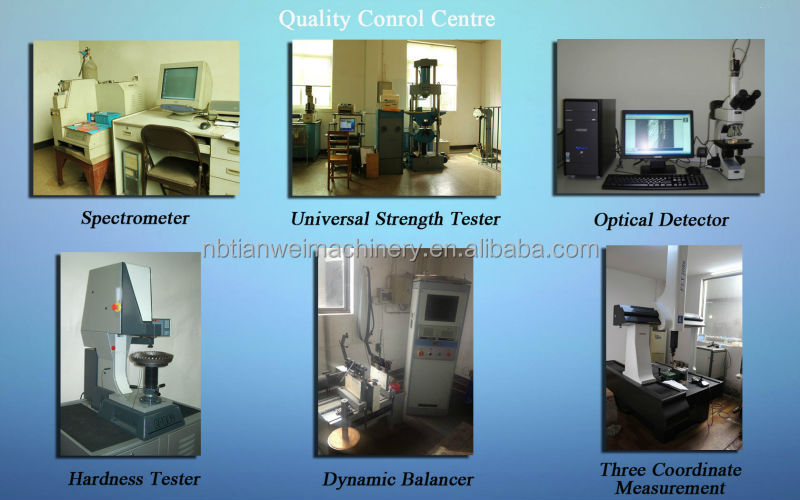 Quality Conrol Centre

Spectrometer

Universal Strength Tester

Optical Detector

nbtianweimachinery.en.alibaba.com

Hardness Tester

Dynamic Balancer

Three Coordinate Measurement